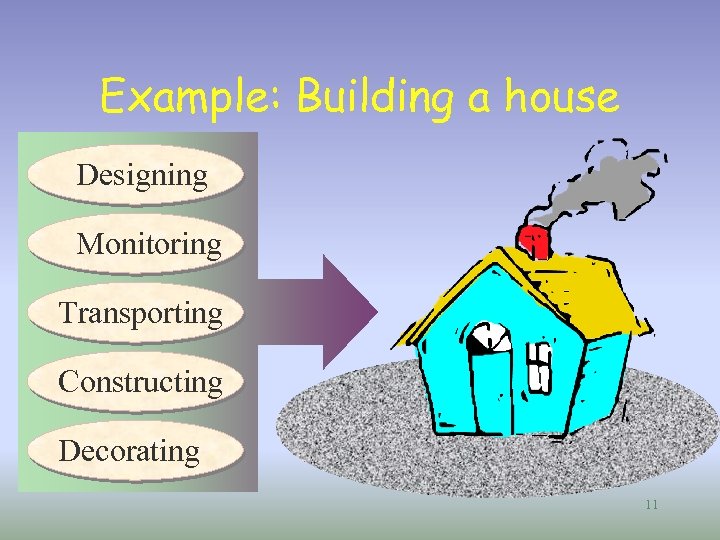 Example: Building a house

Designing

Monitoring

Transporting

Constructing

Decorating

11